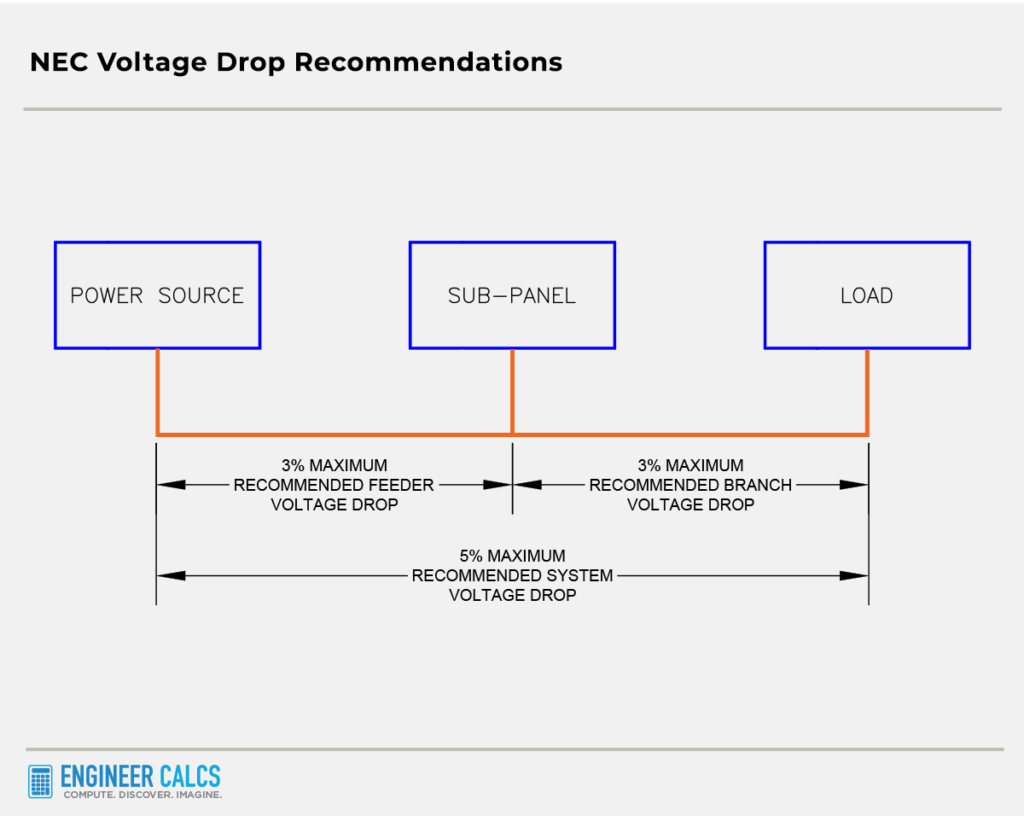 NEC Voltage Drop Recommendations

POWER SOURCE

SUB-PANEL

LOAD

3% MAXIMUM RECOMMENDED FEEDER VOLTAGE DROP

3% MAXIMUM RECOMMENDED BRANCH VOLTAGE DROP

5% MAXIMUM RECOMMENDED SYSTEM VOLTAGE DROP

ENGINEER CALCS
COMPUTE. DISCOVER. IMAGINE.